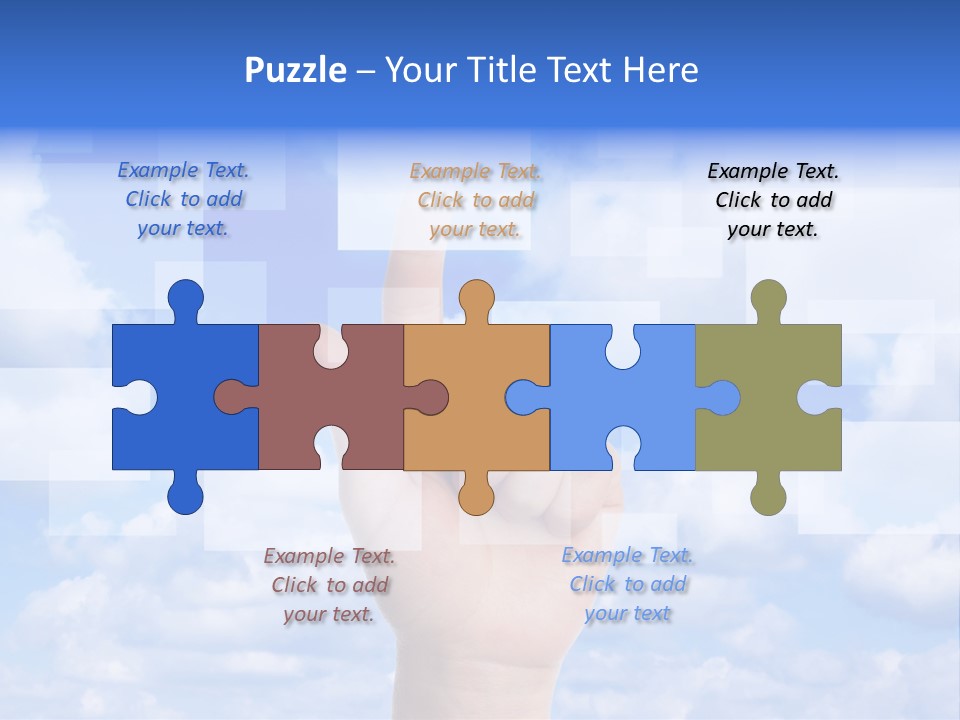 Puzzle – Your Title Text Here

Example Text. Click to add your text.

Example Text. Click to add your text.

Example Text. Click to add your text.

Example Text. Click to add your text.

Example Text. Click to add your text